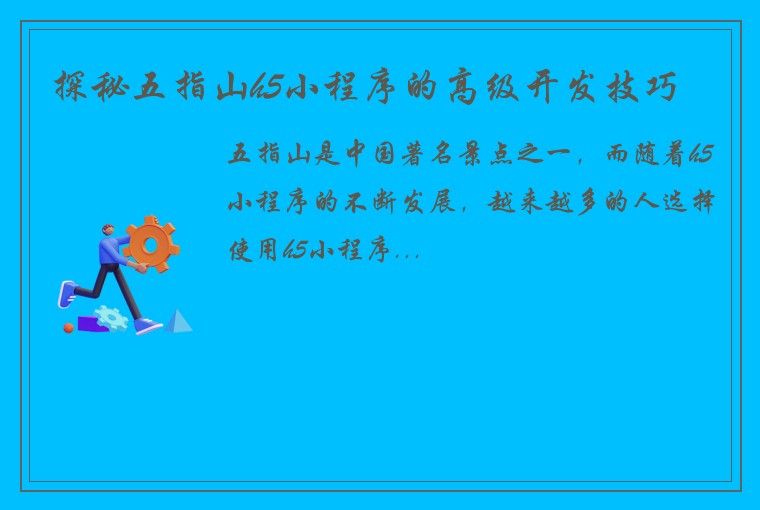 探秘五指山h5小程序的高级开发技巧

五指山是中国著名景点之一，而随着h5小程序的不断发展，越来越多的人选择使用h5小程序...